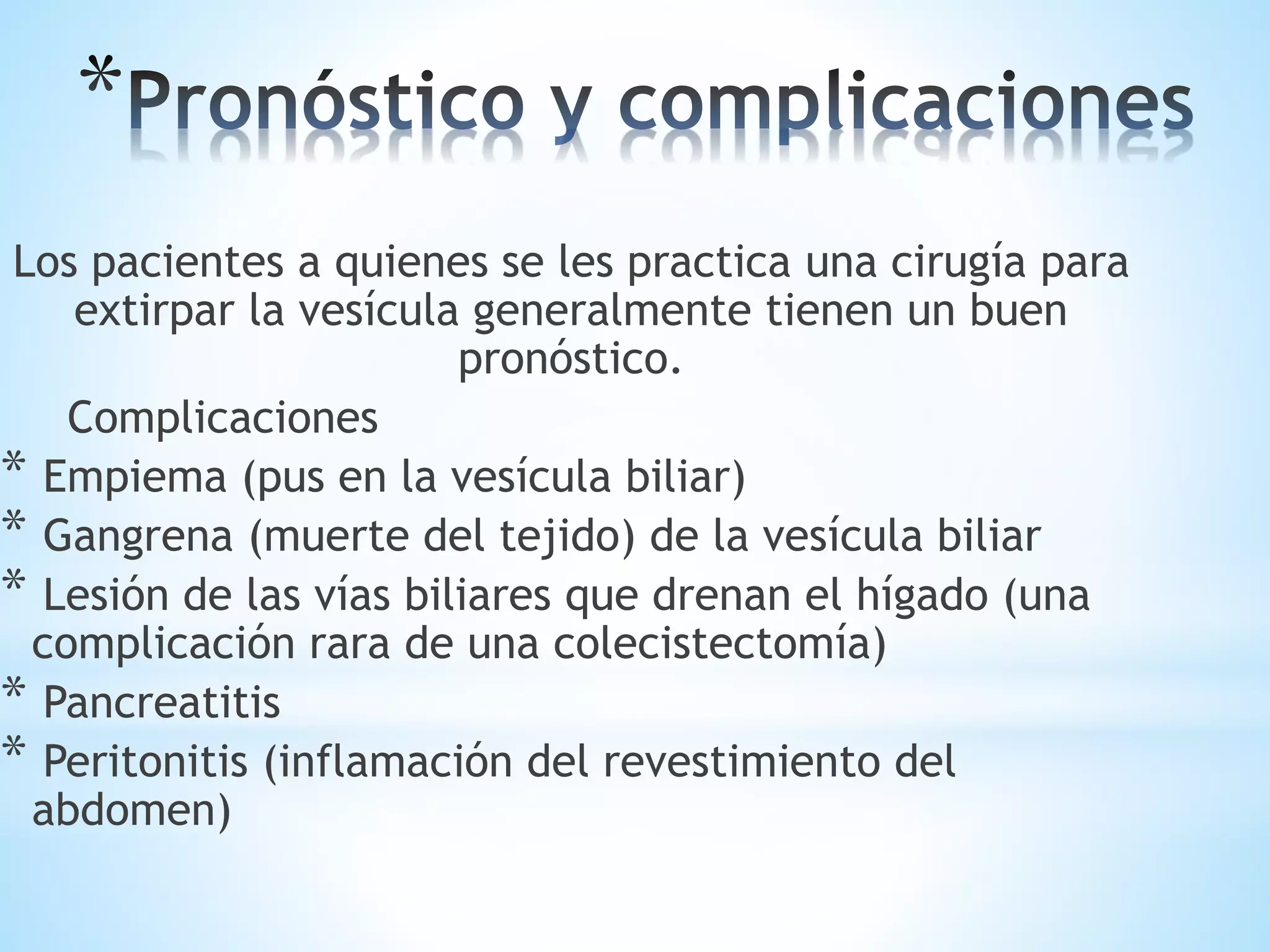 *Pronóstico y complicaciones

Los pacientes a quienes se les practica una cirugía para extirpar la vesícula generalmente tienen un buen pronóstico.

Complicaciones

* Empiema (pus en la vesícula biliar)
* Gangrena (muerte del tejido) de la vesícula biliar
* Lesión de las vías biliares que drenan el hígado (una complicación rara de una colecistectomía)
* Pancreatitis
* Peritonitis (inflamación del revestimiento del abdomen)